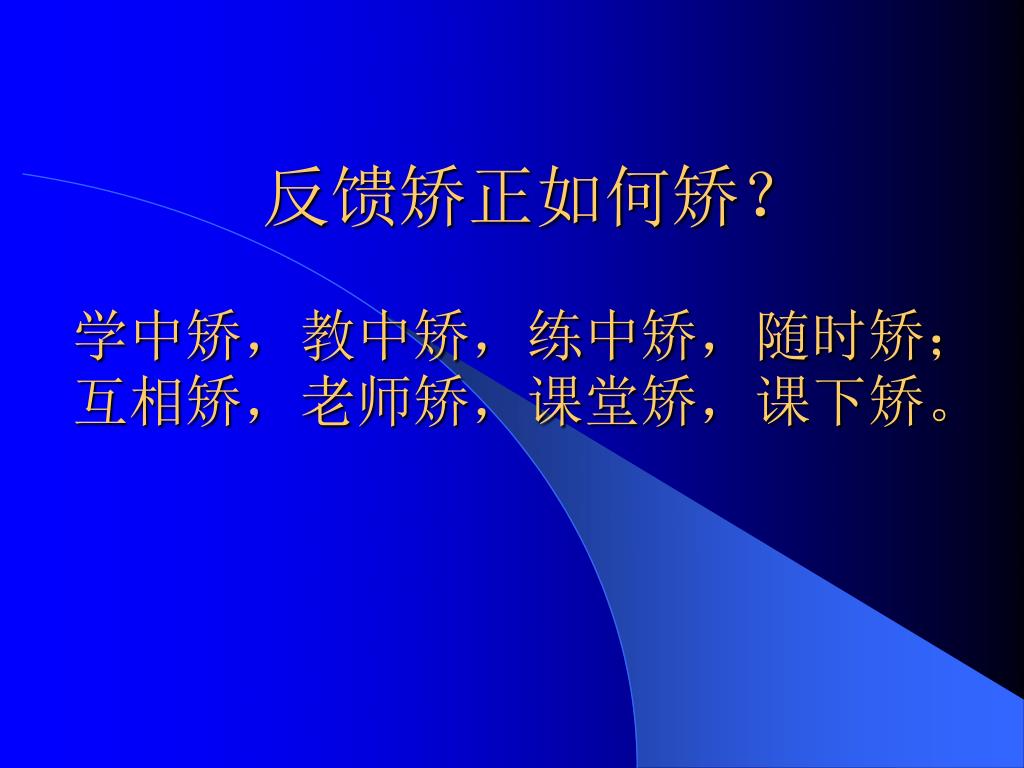 反馈矫正如何矫？

学中矫，教中矫，练中矫，随时矫；互相矫，老师矫，课堂矫，课下矫。